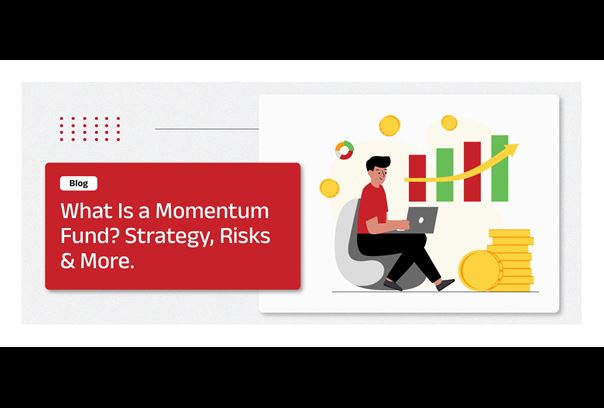 Blog

What Is a Momentum Fund? Strategy, Risks & More.